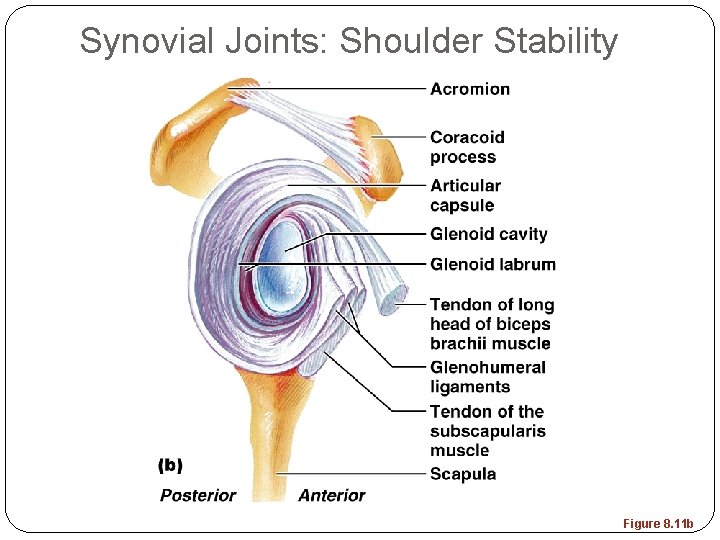 Synovial Joints: Shoulder Stability

Acromion

Coracoid process

Articular capsule

Glenoid cavity

Glenoid labrum

Tendon of long head of biceps brachii muscle

Glenohumeral ligaments

Tendon of the subscapularis muscle

Scapula

(b)

Posterior

Anterior

Figure 8.11b